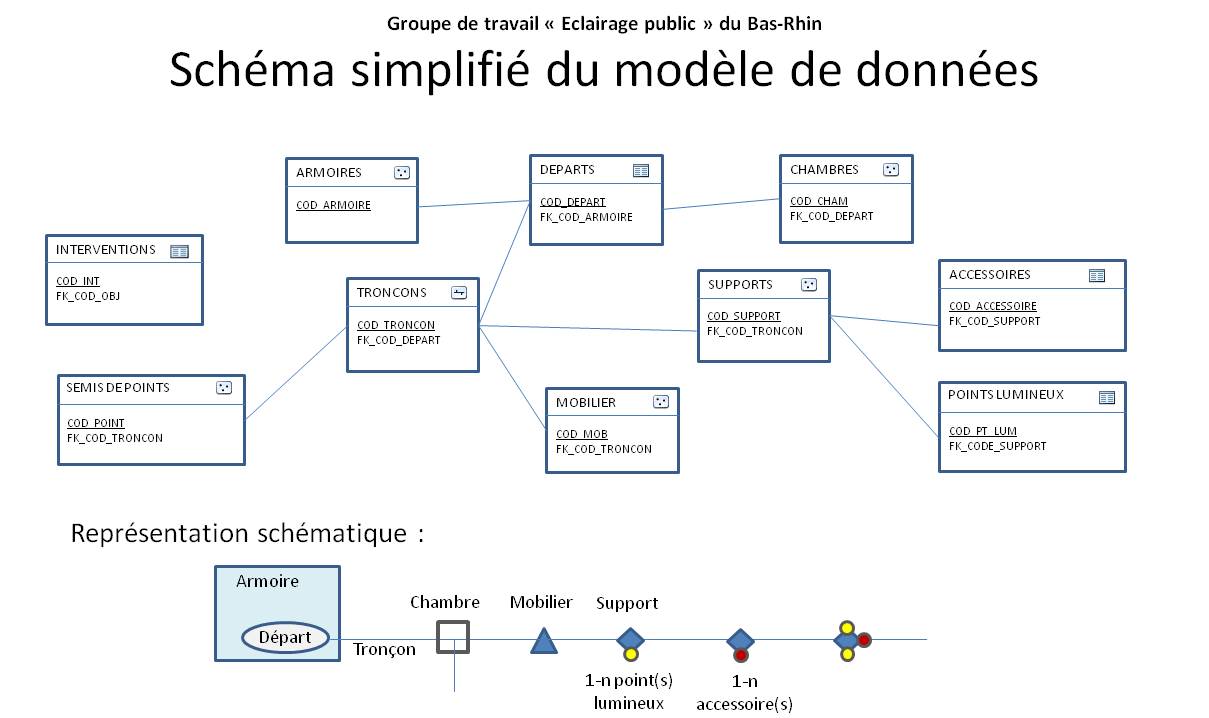 Groupe de travail « Eclairage public » du Bas-Rhin

Schéma simplifié du modèle de données

ARMOIRES
COD_ARMOIRE

DEPARTS
COD_DEPART
FK_COD_ARMOIRE

CHAMBRES
COD_CHAM
FK_COD_DEPART

INTERVENTIONS
COD_INT
FK_COD_OBJ

TRONCONS
COD_TRONCON
FK_COD_DEPART

SUPPORTS
COD_SUPPORT
FK_COD_TRONCON

ACCESSOIRES
COD_ACCESSOIRE
FK_COD_SUPPORT

SEMIS DE POINTS
COD_POINT
FK_COD_TRONCON

MOBILIER
COD_MOB
FK_COD_TRONCON

POINTS LUMINEUX
COD_PT_LUM
FK_CODE_SUPPORT

Représentation schématique :

Armoire
Départ
Tronçon
Chambre
Mobilier
Support
1-n point(s) lumineux
1-n accessoire(s)